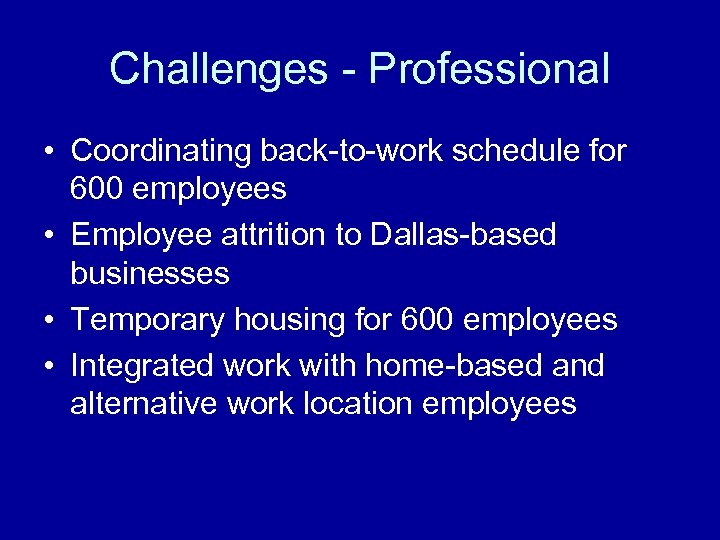 Challenges - Professional

• Coordinating back-to-work schedule for 600 employees
• Employee attrition to Dallas-based businesses
• Temporary housing for 600 employees
• Integrated work with home-based and alternative work location employees